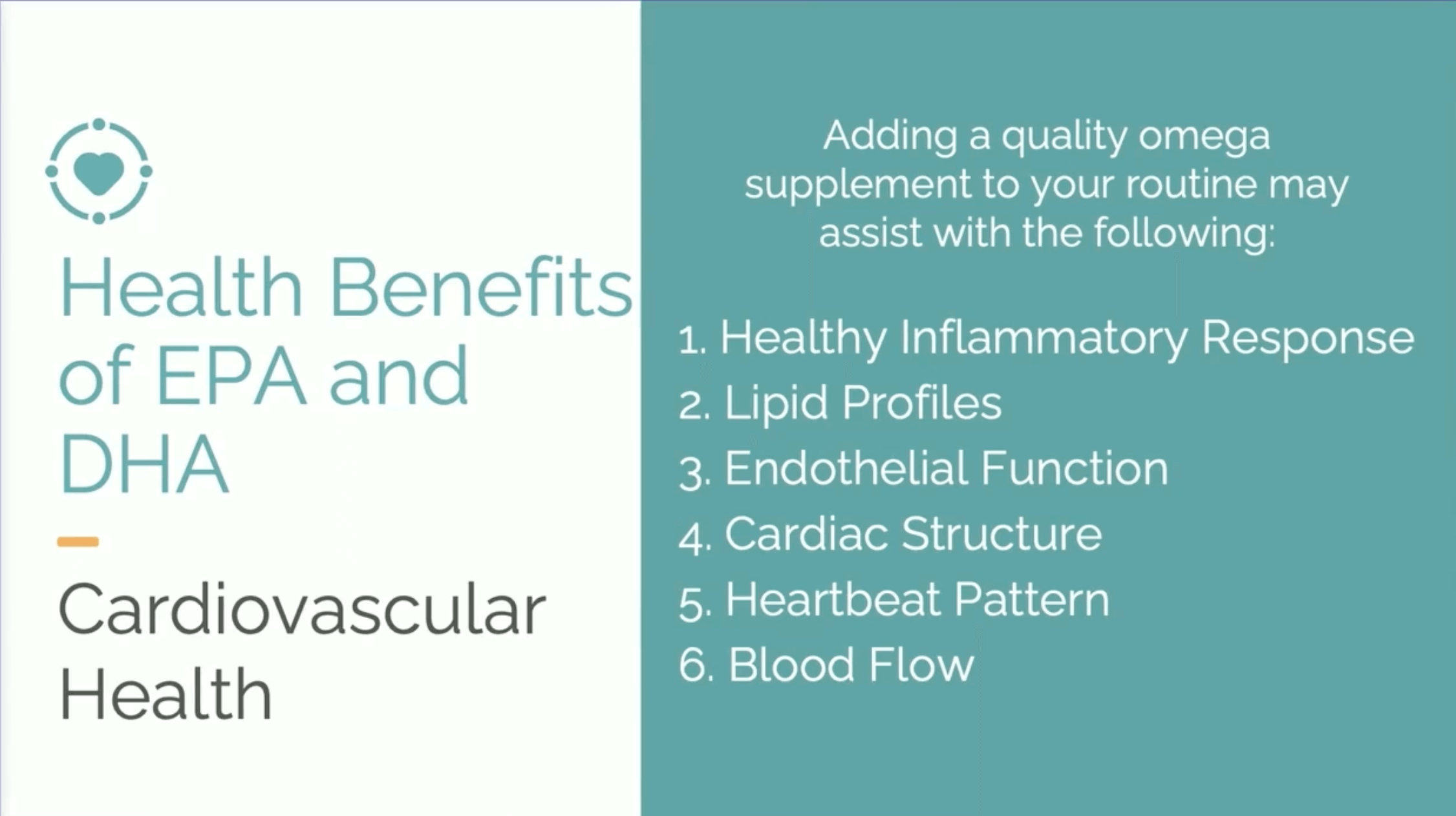 Health Benefits of EPA and DHA

Cardiovascular Health

Adding a quality omega supplement to your routine may assist with the following:

1. Healthy Inflammatory Response
2. Lipid Profiles
3. Endothelial Function
4. Cardiac Structure
5. Heartbeat Pattern
6. Blood Flow